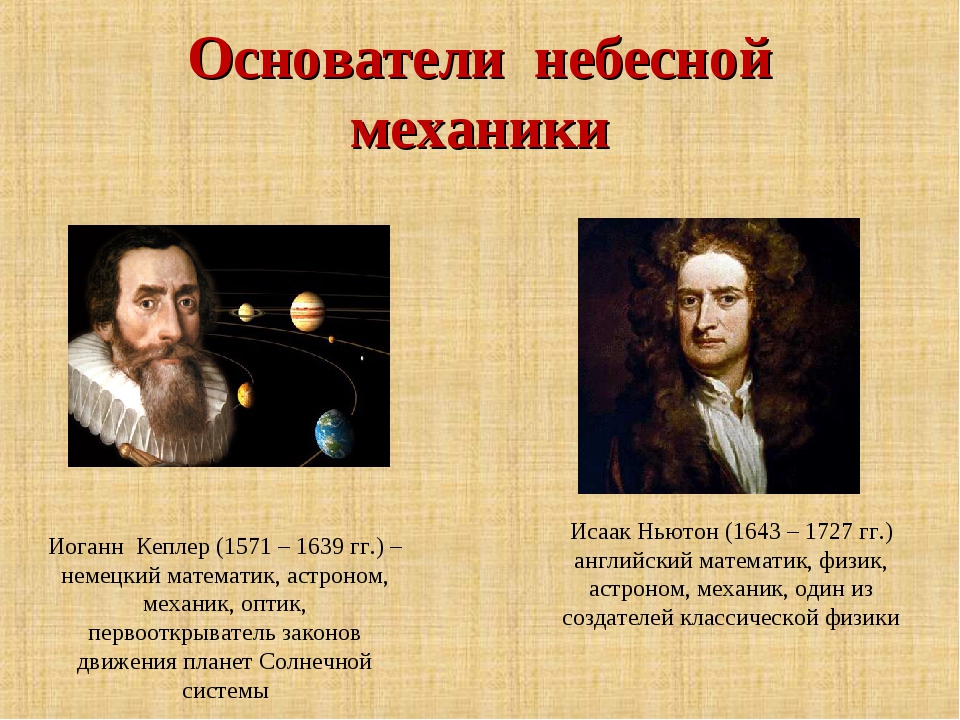 Основатели небесной механики

Иоганн Кеплер (1571 – 1639 гг.) – немецкий математик, астроном, механик, оптик, первооткрыватель законов движения планет Солнечной системы

Исаак Ньютон (1643 – 1727 гг.) английский математик, физик, астроном, механик, один из создателей классической физики